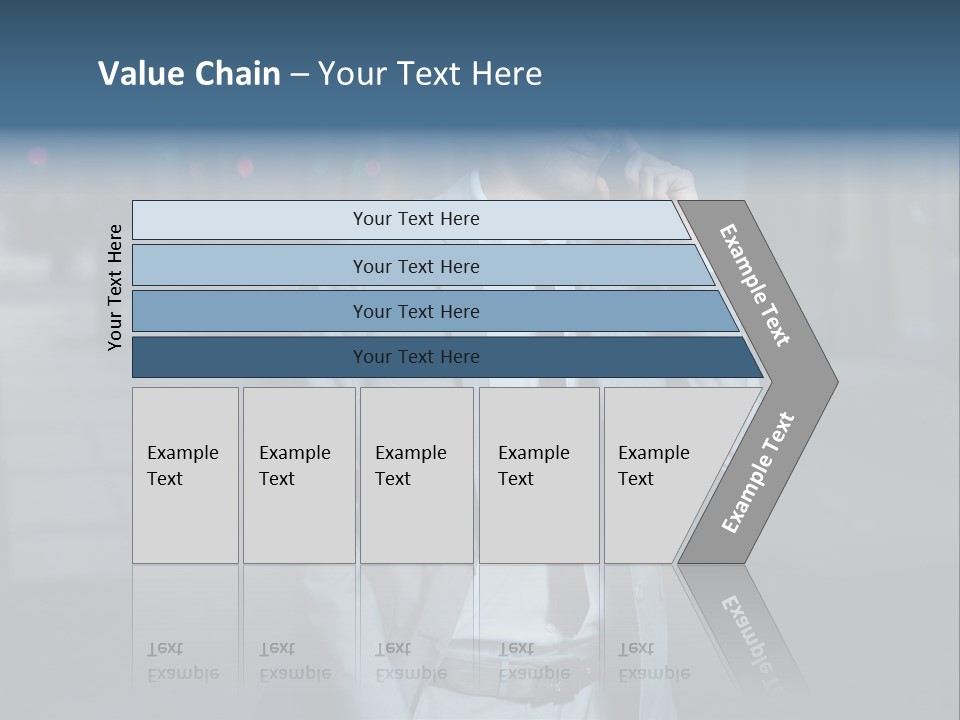 Value Chain – Your Text Here

Your Text Here

Your Text Here

Your Text Here

Your Text Here

Your Text Here

Example Text

Example Text

Example Text

Example Text

Example Text

Example Text

Example Text